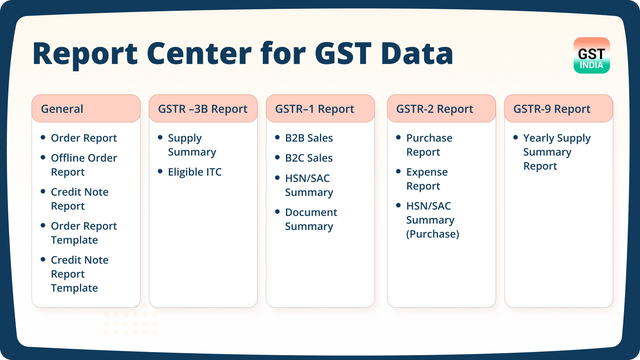 Report Center for GST Data

GST INDIA

General
- Order Report
- Offline Order Report
- Credit Note Report
- Order Report Template
- Credit Note Report Template

GSTR –3B Report
- Supply Summary
- Eligible ITC

GSTR–1 Report
- B2B Sales
- B2C Sales
- HSN/SAC Summary
- Document Summary

GSTR-2 Report
- Purchase Report
- Expense Report
- HSN/SAC Summary (Purchase)

GSTR-9 Report
- Yearly Supply Summary Report